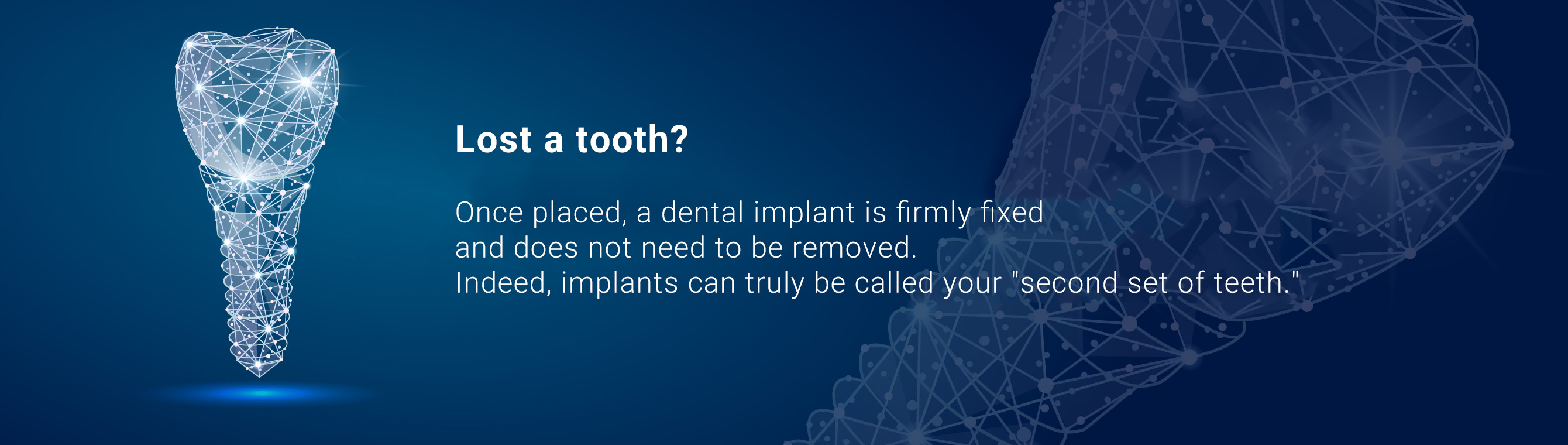 Lost a tooth?

Once placed, a dental implant is firmly fixed and does not need to be removed.
Indeed, implants can truly be called your "second set of teeth."